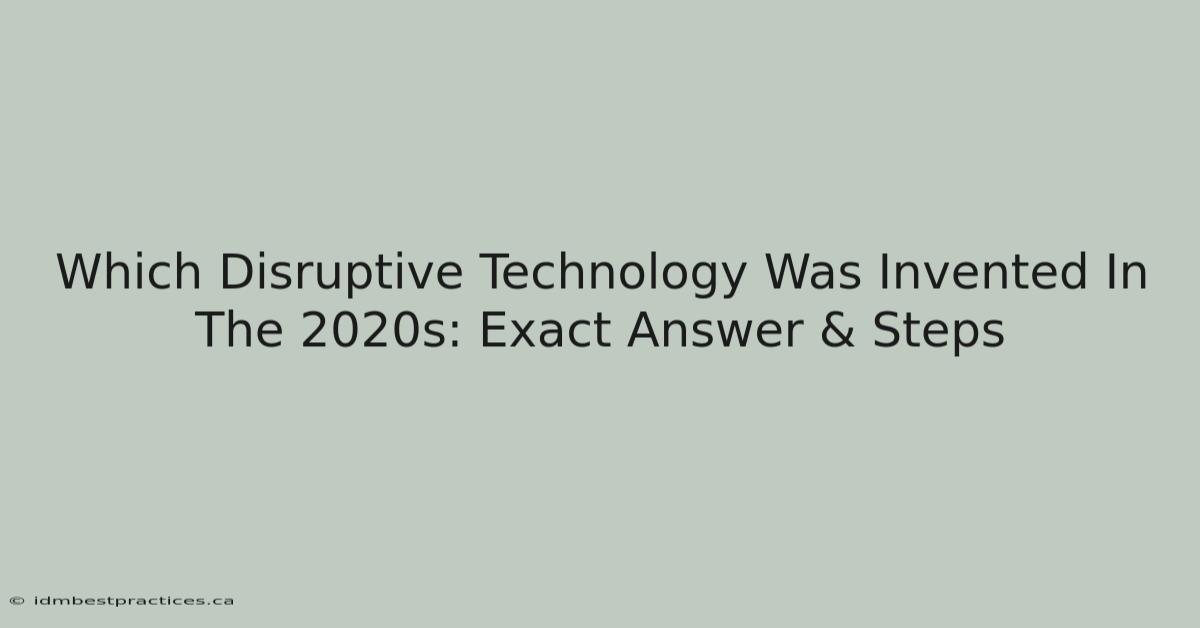 Which Disruptive Technology Was Invented In The 2020s: Exact Answer & Steps

© idmbestpractices.ca